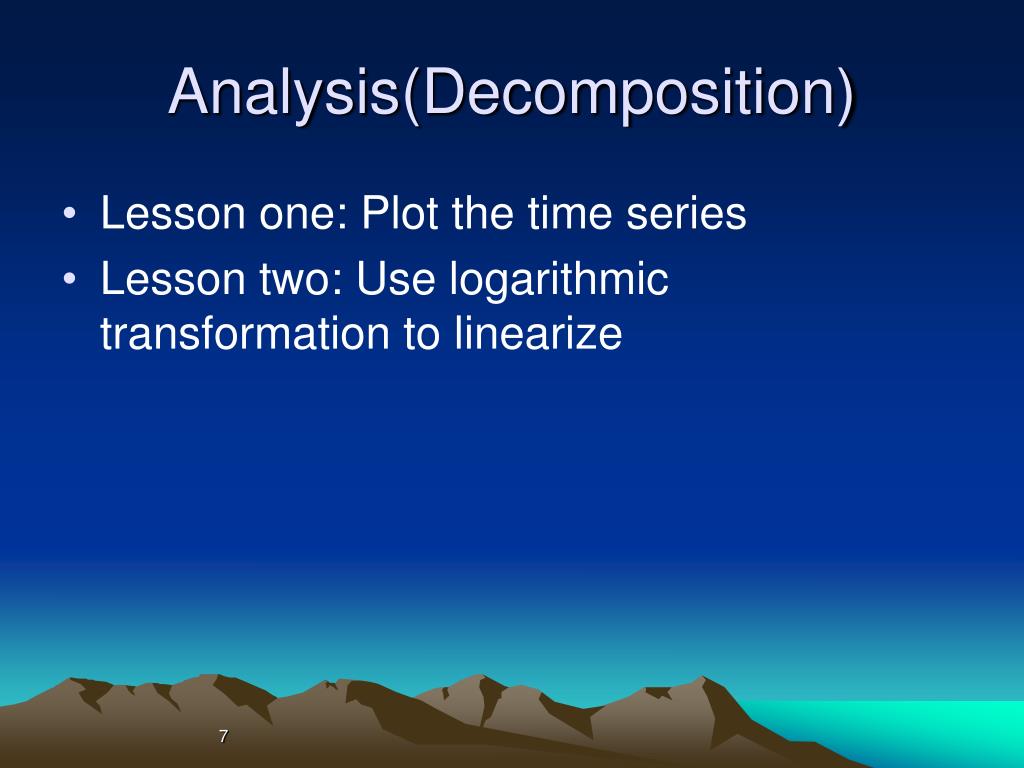 Analysis(Decomposition)

• Lesson one: Plot the time series
• Lesson two: Use logarithmic transformation to linearize

7